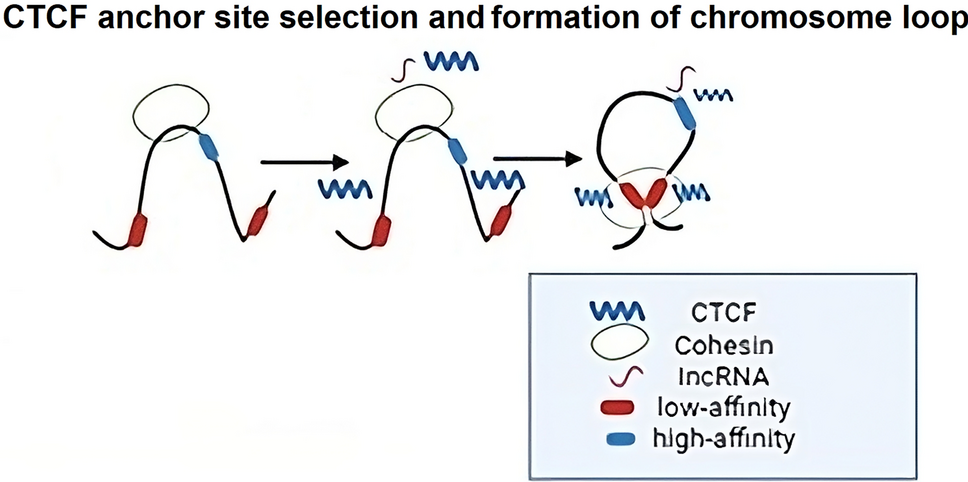 CTCF anchor site selection and formation of chromosome loop

CTCF
Cohesin
lncRNA
low-affinity
high-affinity